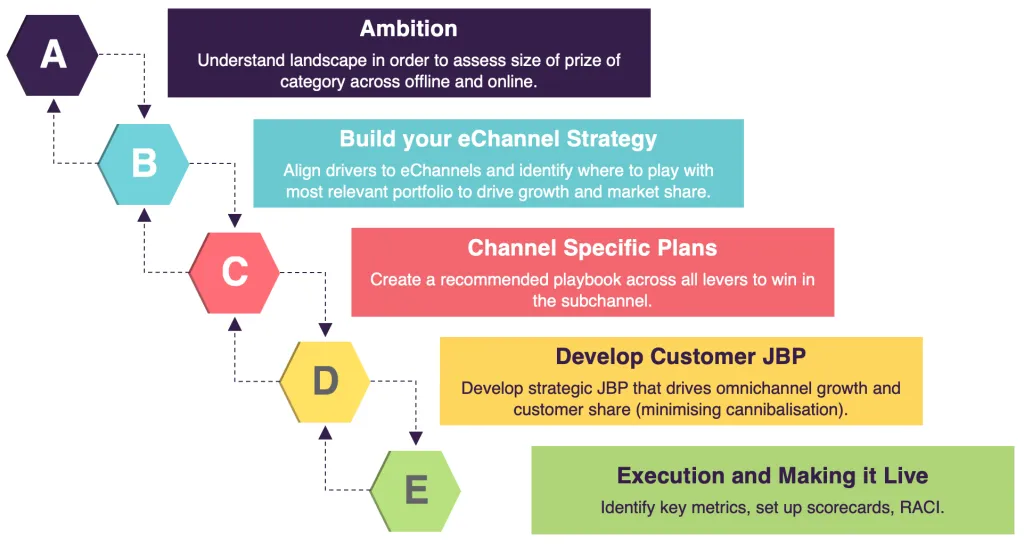 A

Ambition
Understand landscape in order to assess size of prize of category across offline and online.

B

Build your eChannel Strategy
Align drivers to eChannels and identify where to play with most relevant portfolio to drive growth and market share.

C

Channel Specific Plans
Create a recommended playbook across all levers to win in the subchannel.

D

Develop Customer JBP
Develop strategic JBP that drives omnichannel growth and customer share (minimising cannibalisation).

E

Execution and Making it Live
Identify key metrics, set up scorecards, RACI.